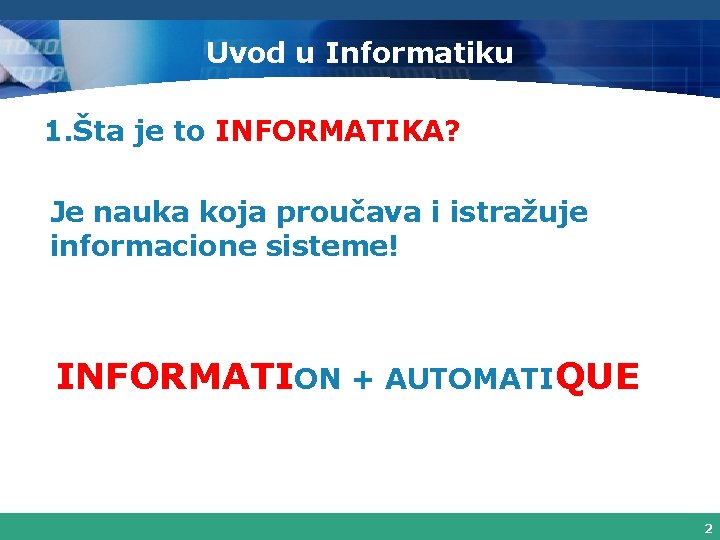 Uvod u Informatiku

1.Šta je to INFORMATIKA?

Je nauka koja proučava i istražuje informacione sisteme!

INFORMATION + AUTOMATIQUE

2